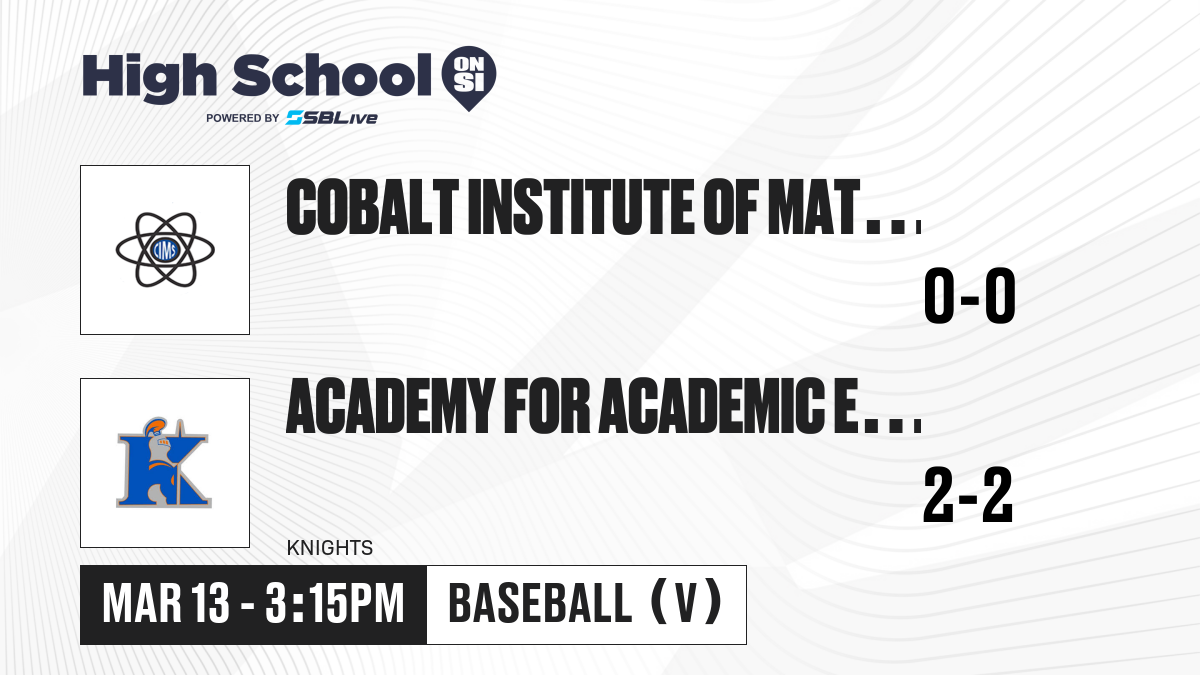 High School ON SI
POWERED BY SBLive

CIMS

COBALT INSTITUTE OF MAT...

0-0

K

ACADEMY FOR ACADEMIC E...

2-2

KNIGHTS

MAR 13 - 3:15PM

BASEBALL (V)